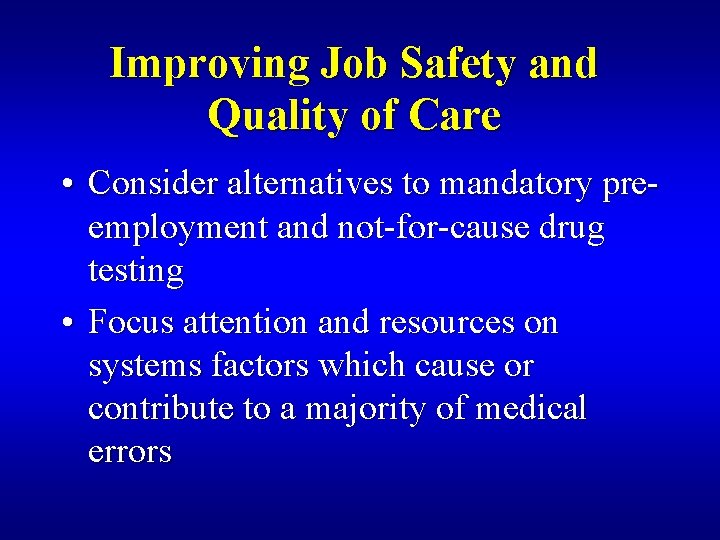 Improving Job Safety and Quality of Care

• Consider alternatives to mandatory pre-employment and not-for-cause drug testing

• Focus attention and resources on systems factors which cause or contribute to a majority of medical errors